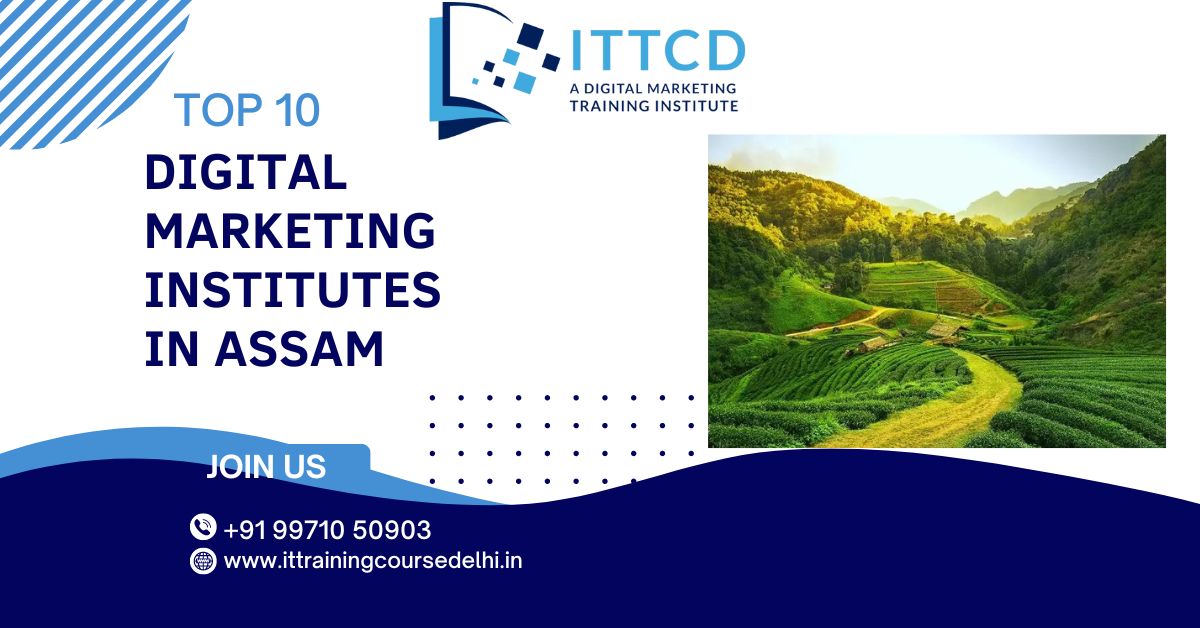 ITTCD
A DIGITAL MARKETING TRAINING INSTITUTE

TOP 10
DIGITAL MARKETING INSTITUTES IN ASSAM

JOIN US

+91 99710 50903
www.ittrainingcoursedelhi.in